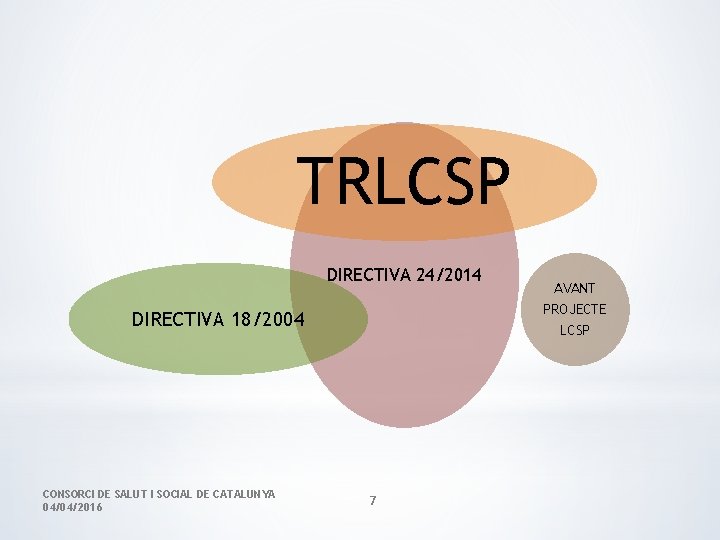 TRLCSP

DIRECTIVA 24/2014

DIRECTIVA 18/2004

AVANT PROJECTE LCSP

CONSORCI DE SALUT I SOCIAL DE CATALUNYA
04/04/2016

7